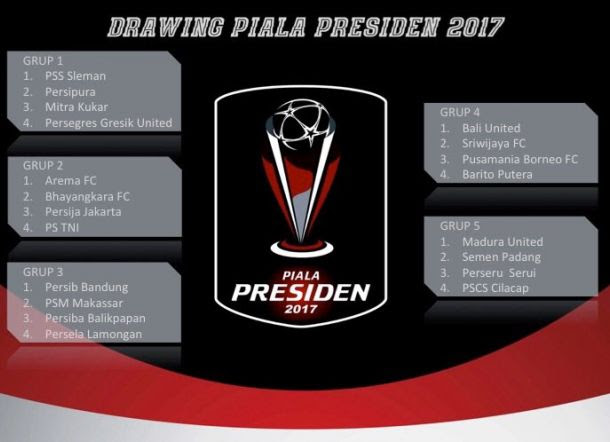 DRAWING PIALA PRESIDEN 2017

GRUP 1
1. PSS Sleman
2. Persipura
3. Mitra Kukar
4. Persegres Gresik United

GRUP 2
1. Arema FC
2. Bhayangkara FC
3. Persija Jakarta
4. PS TNI

GRUP 3
1. Persib Bandung
2. PSM Makassar
3. Persiba Balikpapan
4. Persela Lamongan

PIALA
PRESIDEN
2017

GRUP 4
1. Bali United
2. Sriwijaya FC
3. Pusamania Borneo FC
4. Barito Putera

GRUP 5
1. Madura United
2. Semen Padang
3. Perseru Serui
4. PSCS Cilacap